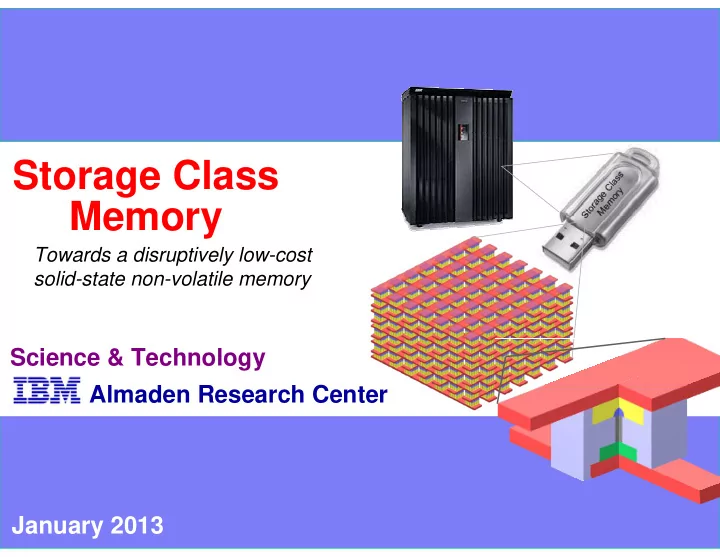 Storage Class Memory

Towards a disruptively low-cost solid-state non-volatile memory

Storage Class Memory

Science & Technology

IBM Almaden Research Center

January 2013